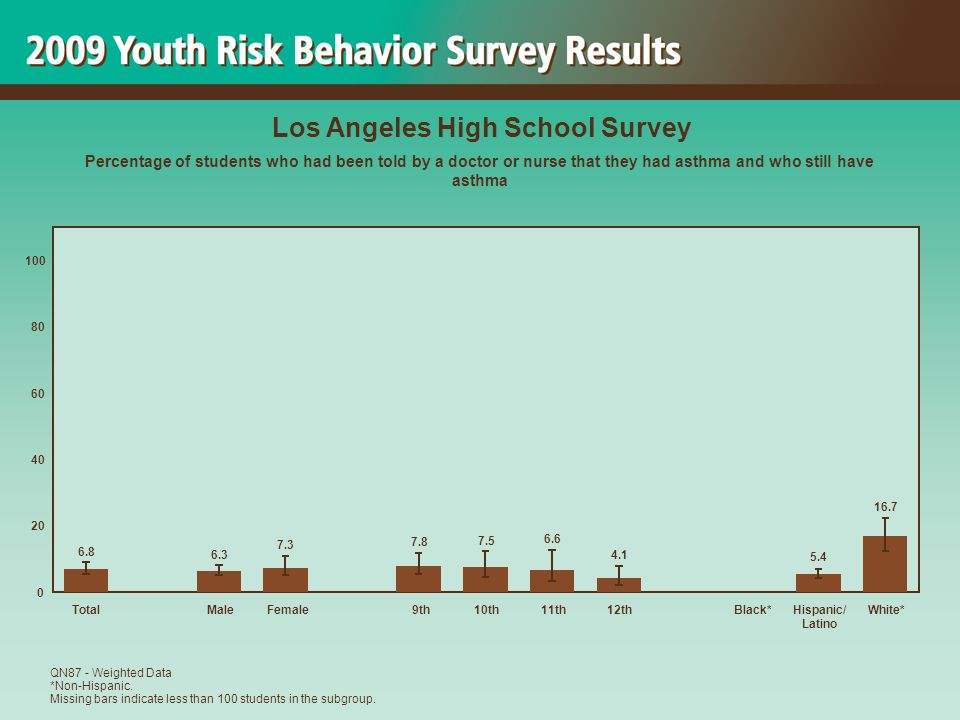 2009 Youth Risk Behavior Survey Results

Los Angeles High School Survey

Percentage of students who had been told by a doctor or nurse that they had asthma and who still have asthma

100
80
60
40
20
0

6.8
6.3
7.3
7.8
7.5
6.6
4.1
5.4
16.7

Total
Male
Female
9th
10th
11th
12th
Black*
Hispanic/ Latino
White*

QN87 - Weighted Data
*Non-Hispanic.
Missing bars indicate less than 100 students in the subgroup.